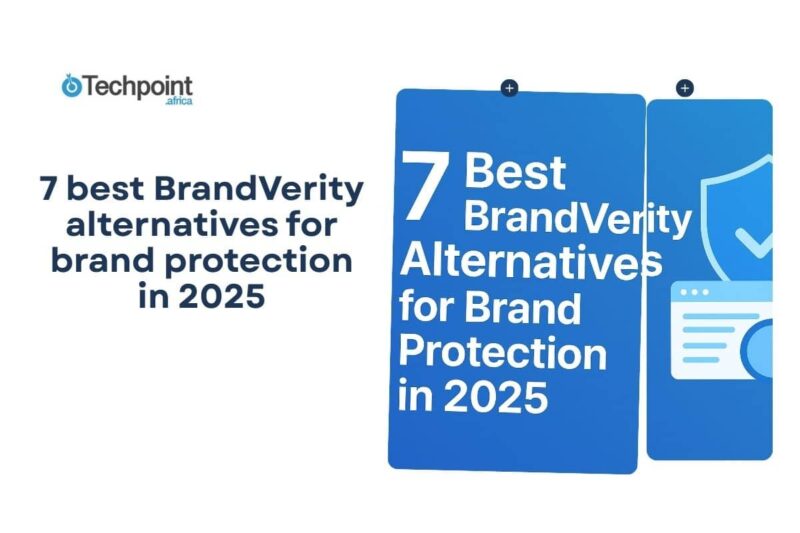 Techpoint .africa

7 best BrandVerity alternatives for brand protection in 2025

7 Best BrandVerity Alternatives for Brand Protection in 2025